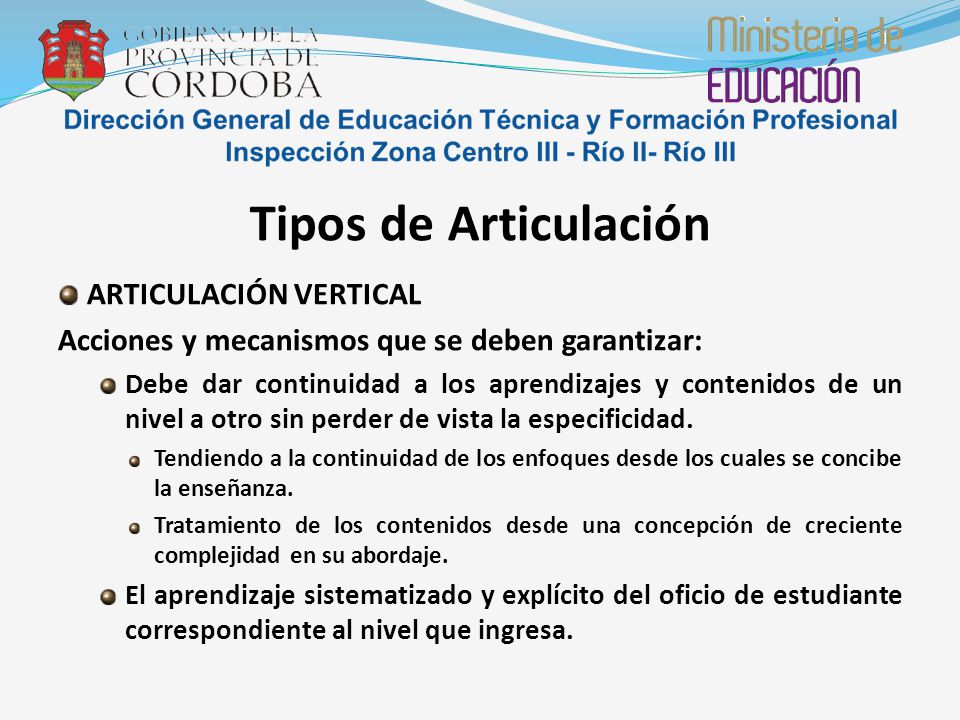 GOBIERNO DE LA PROVINCIA DE CORDOBA

Ministerio de EDUCACIÓN

Dirección General de Educación Técnica y Formación Profesional
Inspección Zona Centro III - Río II- Río III

Tipos de Articulación

ARTICULACIÓN VERTICAL

Acciones y mecanismos que se deben garantizar:

Debe dar continuidad a los aprendizajes y contenidos de un nivel a otro sin perder de vista la especificidad.

Tendiendo a la continuidad de los enfoques desde los cuales se concibe la enseñanza.

Tratamiento de los contenidos desde una concepción de creciente complejidad en su abordaje.

El aprendizaje sistematizado y explícito del oficio de estudiante correspondiente al nivel que ingresa.